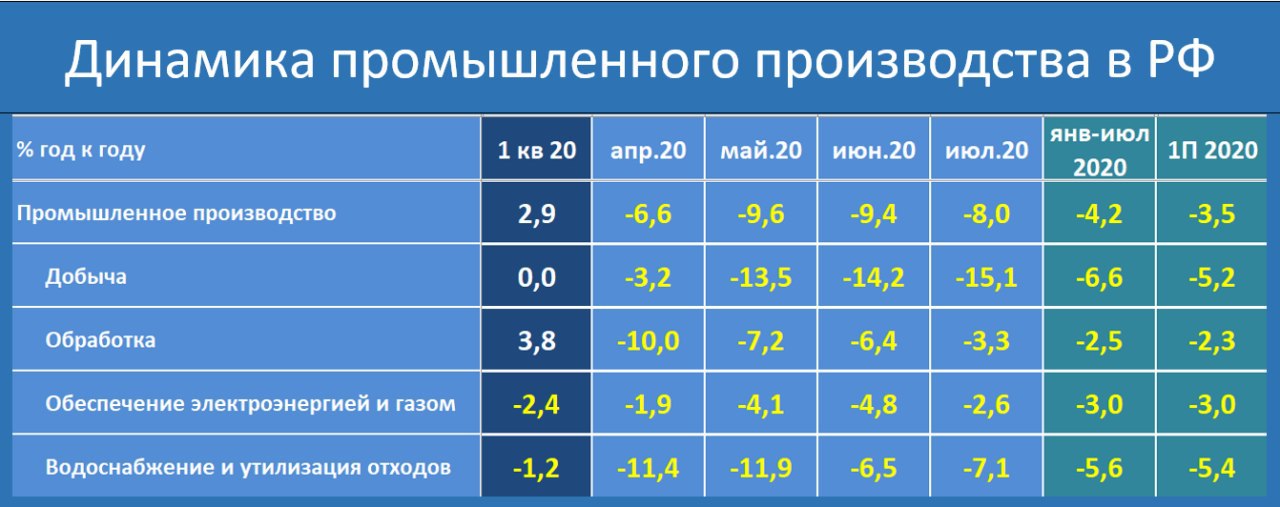 Динамика промышленного производства в РФ

| % год к году | 1 кв 20 | апр.20 | май.20 | июн.20 | июл.20 | янв-июл 2020 | 1П 2020 |
|---|---|---|---|---|---|---|---|
| Промышленное производство | 2,9 | -6,6 | -9,6 | -9,4 | -8,0 | -4,2 | -3,5 |
| Добыча | 0,0 | -3,2 | -13,5 | -14,2 | -15,1 | -6,6 | -5,2 |
| Обработка | 3,8 | -10,0 | -7,2 | -6,4 | -3,3 | -2,5 | -2,3 |
| Обеспечение электроэнергией и газом | -2,4 | -1,9 | -4,1 | -4,8 | -2,6 | -3,0 | -3,0 |
| Водоснабжение и утилизация отходов | -1,2 | -11,4 | -11,9 | -6,5 | -7,1 | -5,6 | -5,4 |